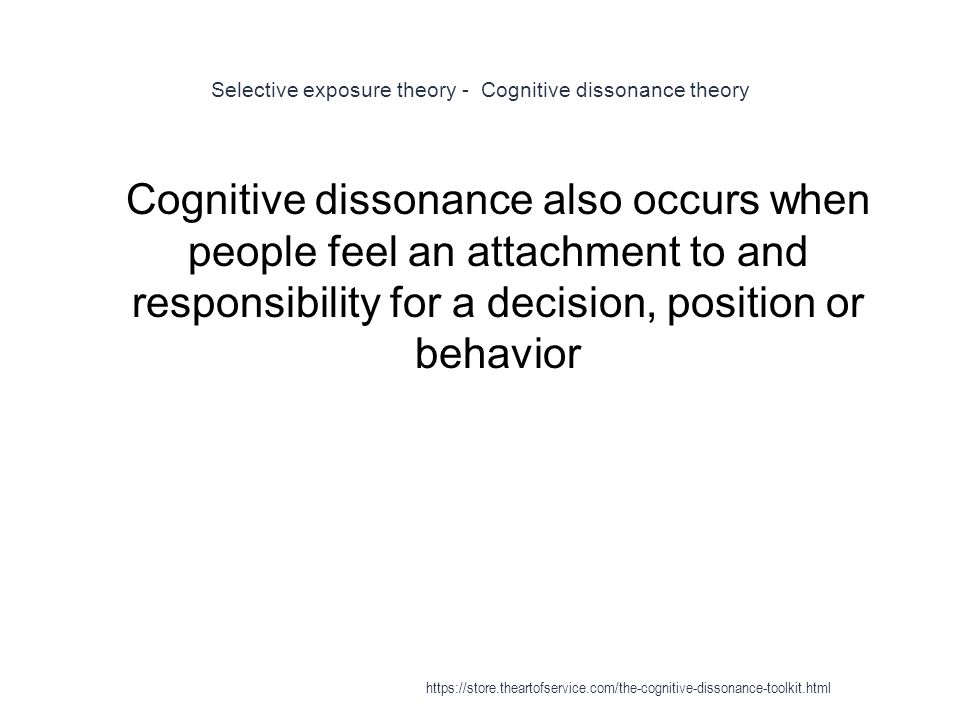 Selective exposure theory - Cognitive dissonance theory

Cognitive dissonance also occurs when people feel an attachment to and responsibility for a decision, position or behavior

https://store.theartofservice.com/the-cognitive-dissonance-toolkit.html